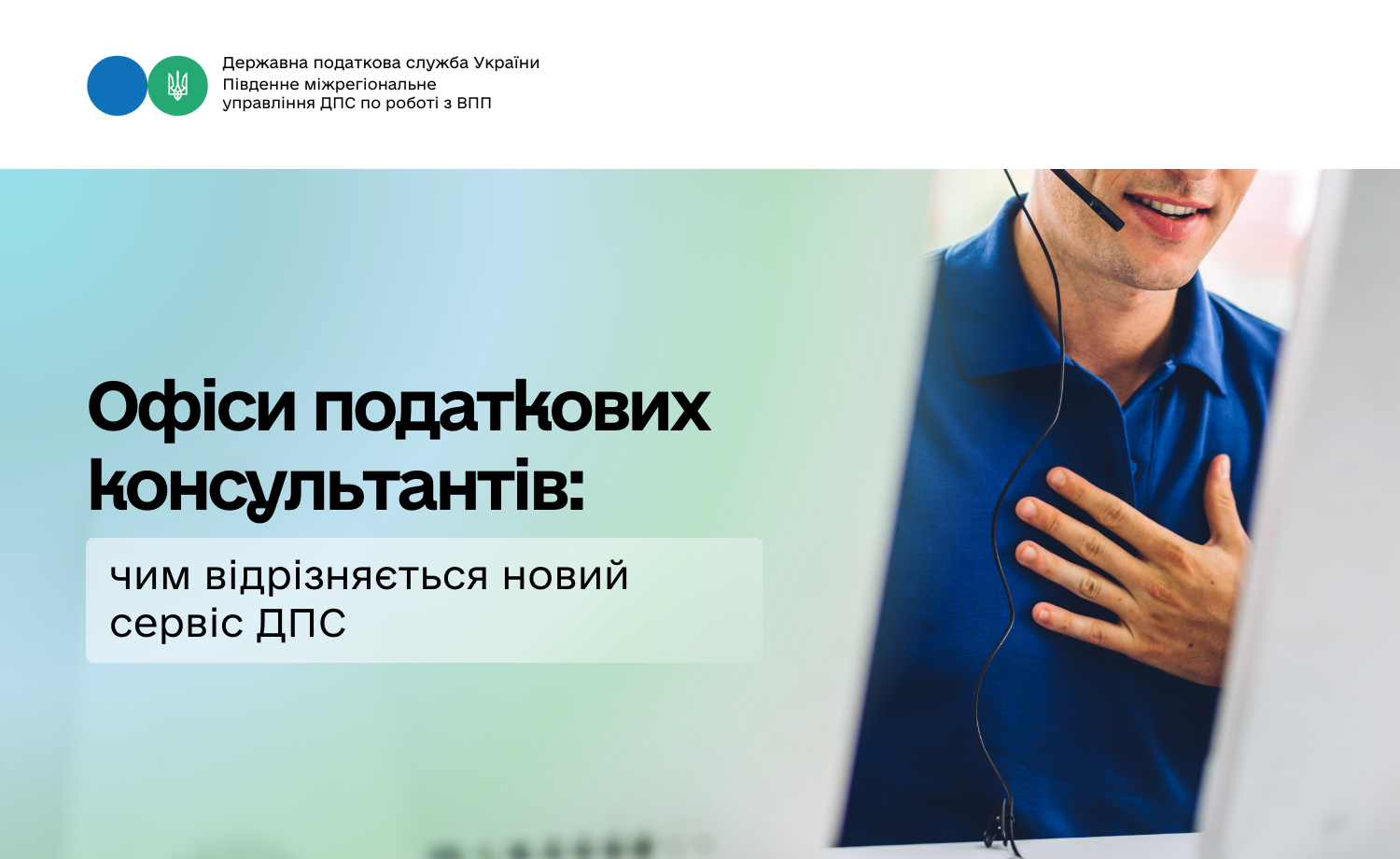 Державна податкова служба України
Південне міжрегіональне управління ДПС по роботі з ВПП

Офіси податкових консультантів:

чим відрізняється новий сервіс ДПС